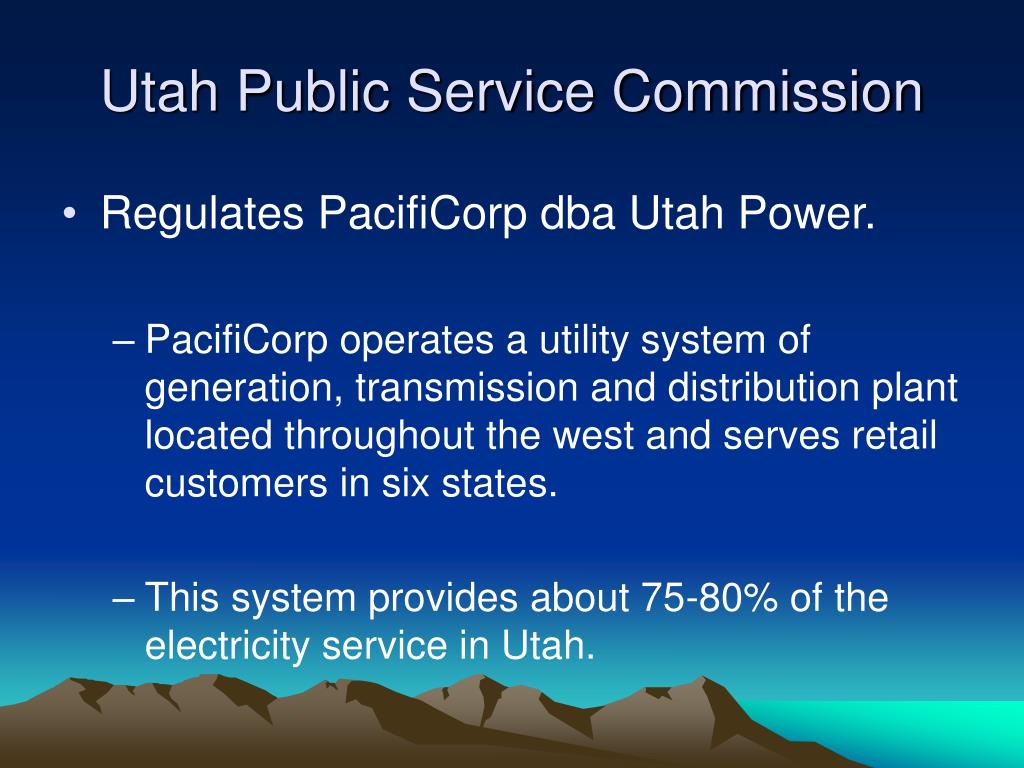 Utah Public Service Commission

• Regulates PacifiCorp dba Utah Power.

– PacifiCorp operates a utility system of generation, transmission and distribution plant located throughout the west and serves retail customers in six states.

– This system provides about 75-80% of the electricity service in Utah.